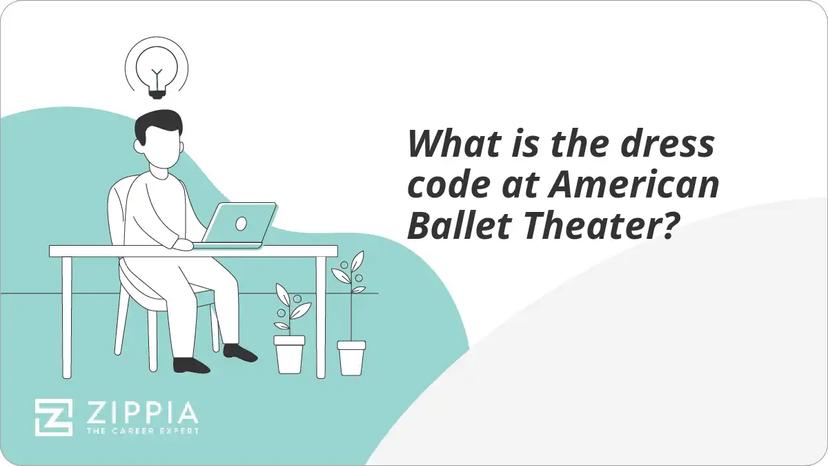 What is the dress code at American Ballet Theater?

ZIPPIA
THE CAREER EXPERT